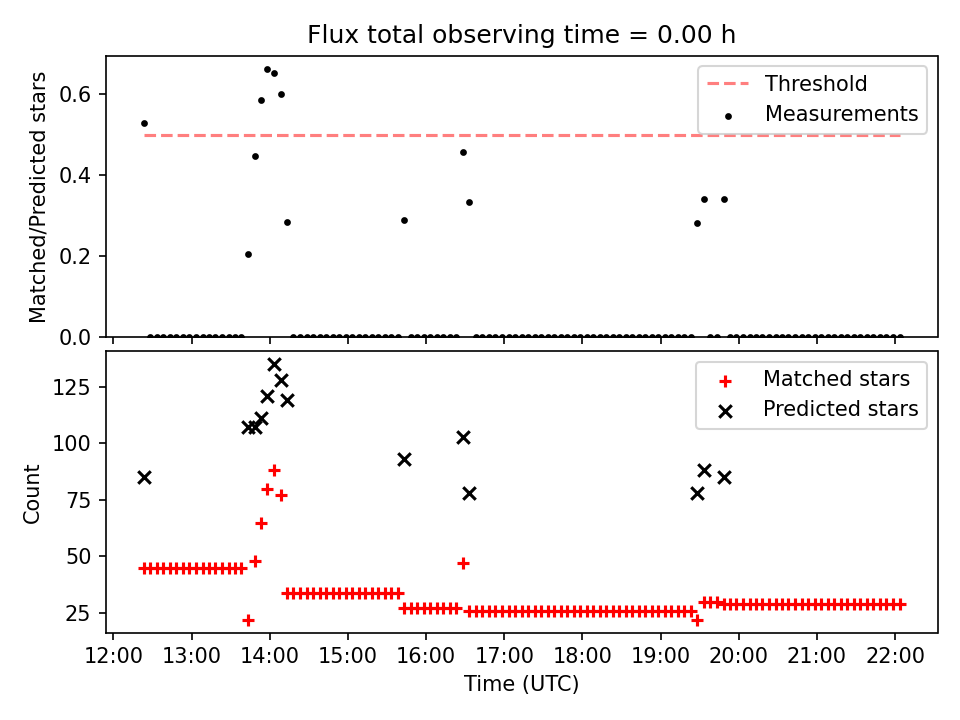 Flux total observing time = 0.00 h

Matched/Predicted stars

0.6
0.4
0.2
0.0

Threshold
Measurements

Count

125
100
75
50
25

Matched stars
Predicted stars

12:00 13:00 14:00 15:00 16:00 17:00 18:00 19:00 20:00 21:00 22:00

Time (UTC)